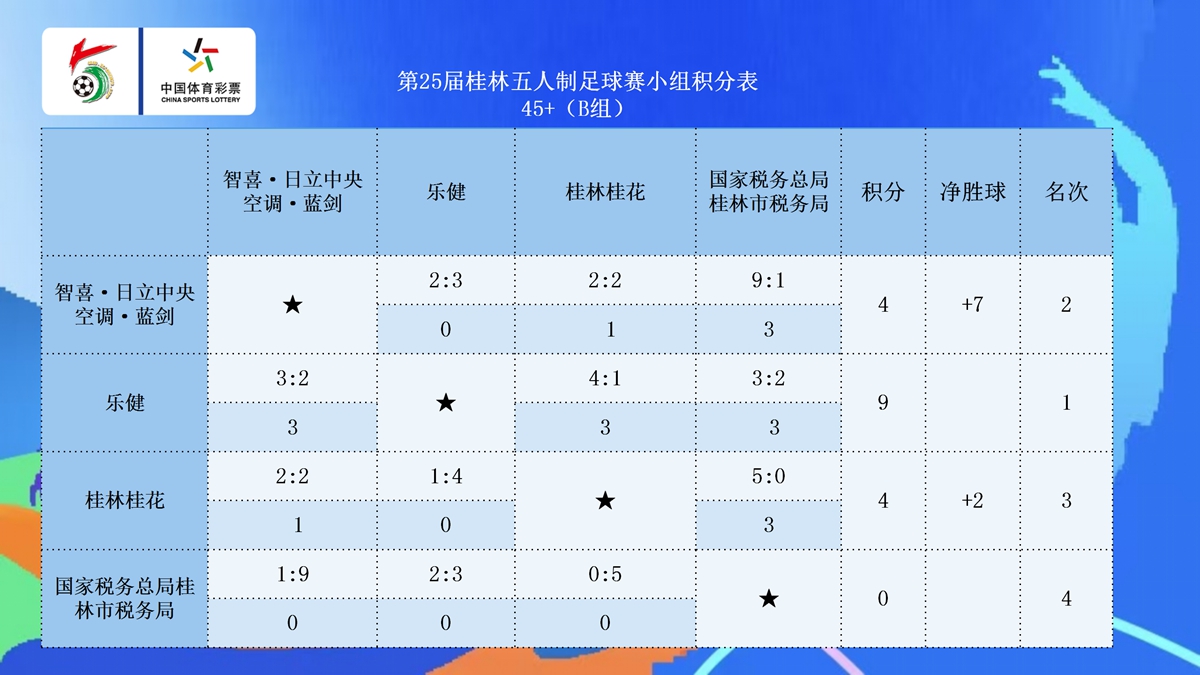 中国体育彩票
CHINA SPORTS LOTTERY

第25届桂林五人制足球赛小组积分表
45+（B组）

| | 智喜·日立中央空调·蓝剑 | 乐健 | 桂林桂花 | 国家税务总局桂林市税务局 | 积分 | 净胜球 | 名次 |
|---|---|---|---|---|---|---|---|
| 智喜·日立中央空调·蓝剑 | ★ | 2:3 | 2:2 | 9:1 | 4 | +7 | 2 |
| | | 0 | 1 | 3 | | | |
| 乐健 | 3:2 | ★ | 4:1 | 3:2 | 9 | | 1 |
| | 3 | | 3 | 3 | | | |
| 桂林桂花 | 2:2 | 1:4 | ★ | 5:0 | 4 | +2 | 3 |
| | 1 | 0 | | 3 | | | |
| 国家税务总局桂林市税务局 | 1:9 | 2:3 | 0:5 | ★ | 0 | | 4 |
| | 0 | 0 | 0 | | | | |